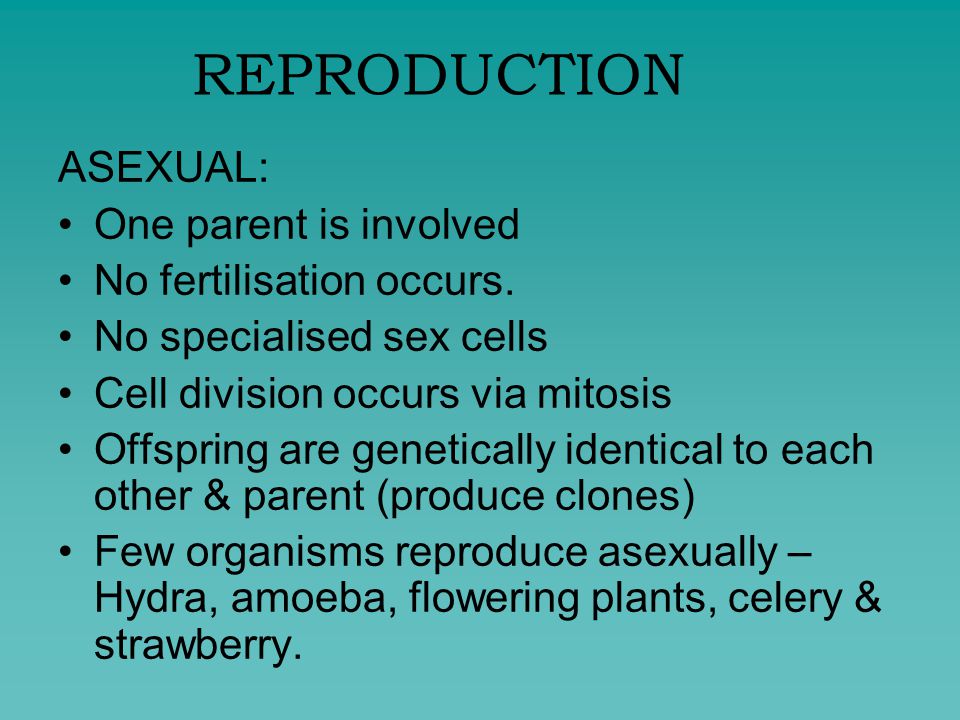 REPRODUCTION

ASEXUAL:

• One parent is involved
• No fertilisation occurs.
• No specialised sex cells
• Cell division occurs via mitosis
• Offspring are genetically identical to each other & parent (produce clones)
• Few organisms reproduce asexually – Hydra, amoeba, flowering plants, celery & strawberry.